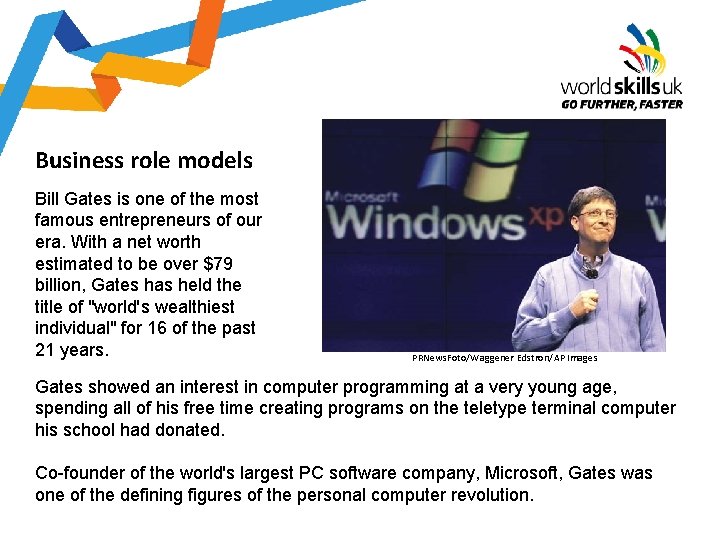 worldskillsuk
GO FURTHER, FASTER

Business role models

Bill Gates is one of the most famous entrepreneurs of our era. With a net worth estimated to be over $79 billion, Gates has held the title of "world's wealthiest individual" for 16 of the past 21 years.

Microsoft Windows xp

PRNewsFoto/Waggener Edstron/AP Images

Gates showed an interest in computer programming at a very young age, spending all of his free time creating programs on the teletype terminal computer his school had donated.

Co-founder of the world's largest PC software company, Microsoft, Gates was one of the defining figures of the personal computer revolution.